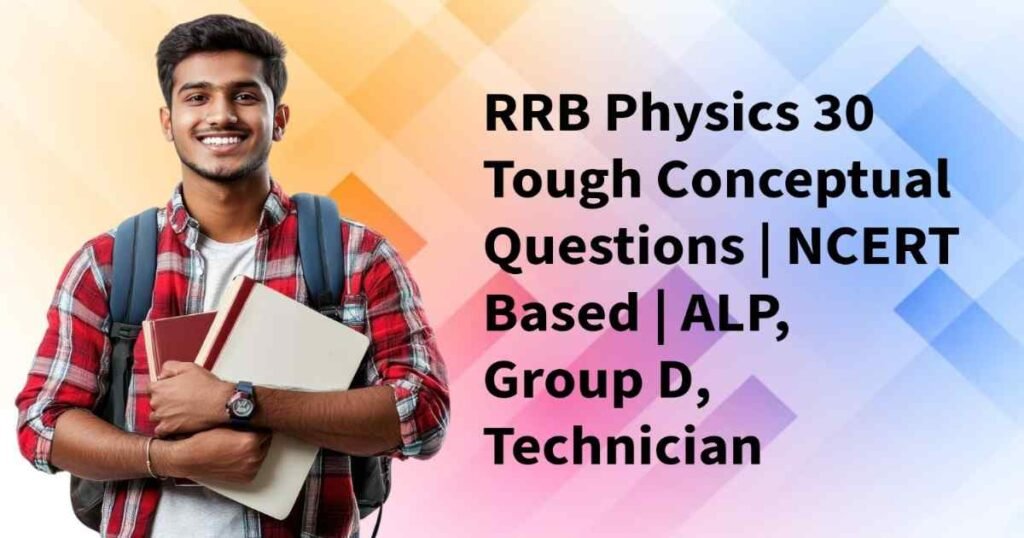 RRB Physics 30 Tough Conceptual Questions | NCERT Based | ALP, Group D, Technician